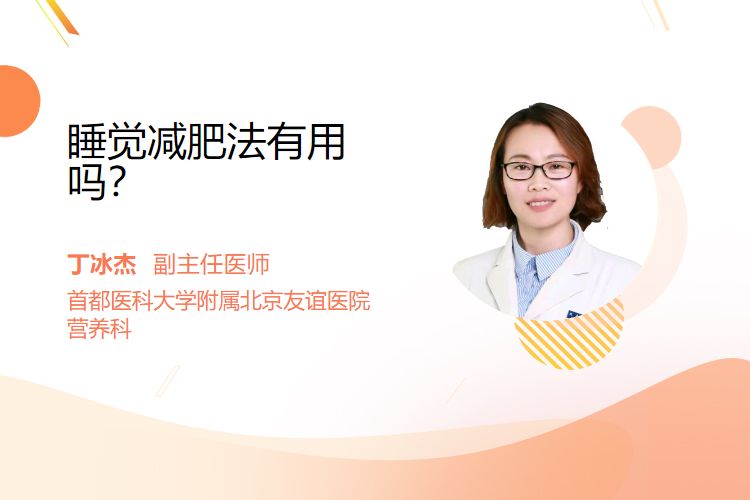 睡觉减肥法有用吗?

丁冰杰 副主任医师

首都医科大学附属北京友谊医院
营养科